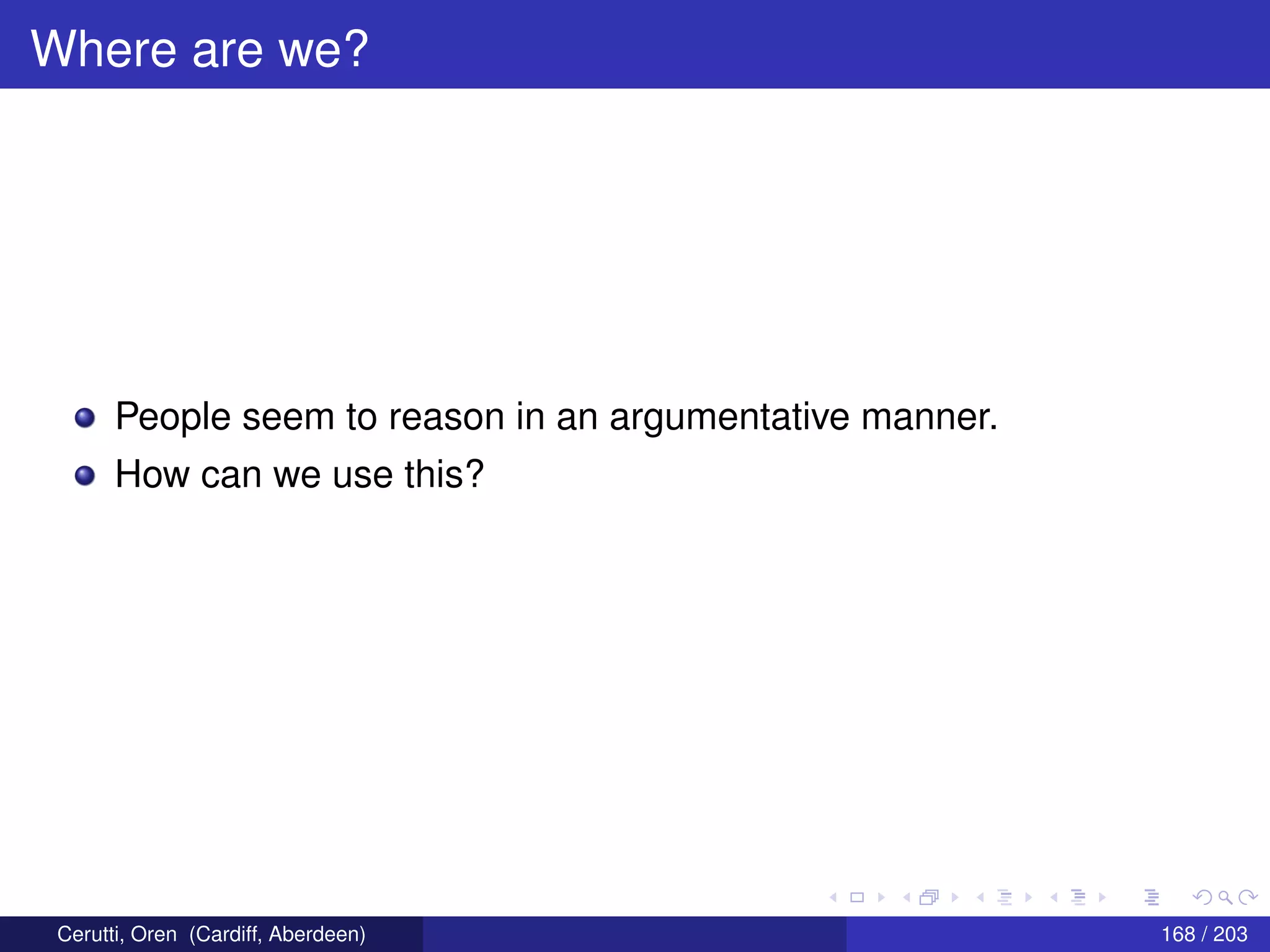 Where are we?

- People seem to reason in an argumentative manner.
- How can we use this?

Cerutti, Oren (Cardiff, Aberdeen)

168 / 203